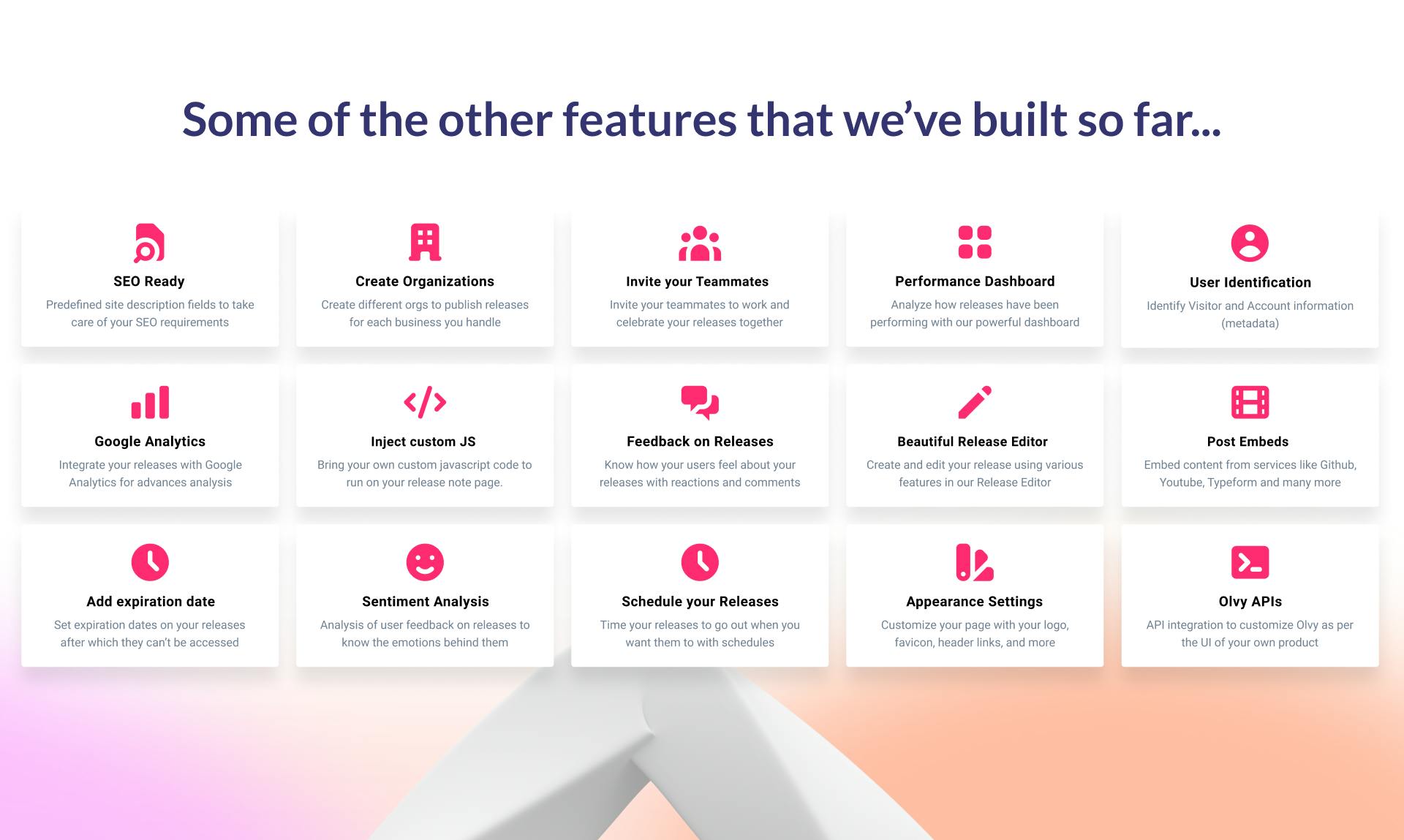 Some of the other features that we've built so far...

SEO Ready
Predefined site description fields to take care of your SEO requirements

Create Organizations
Create different orgs to publish releases for each business you handle

Invite your Teammates
Invite your teammates to work and celebrate your releases together

Performance Dashboard
Analyze how releases have been performing with our powerful dashboard

User Identification
Identify Visitor and Account information (metadata)

Google Analytics
Integrate your releases with Google Analytics for advances analysis

Inject custom JS
Bring your own custom javascript code to run on your release note page.

Feedback on Releases
Know how your users feel about your releases with reactions and comments

Beautiful Release Editor
Create and edit your release using various features in our Release Editor

Post Embeds
Embed content from services like Github, Youtube, Typeform and many more

Add expiration date
Set expiration dates on your releases after which they can't be accessed

Sentiment Analysis
Analysis of user feedback on releases to know the emotions behind them

Schedule your Releases
Time your releases to go out when you want them to with schedules

Appearance Settings
Customize your page with your logo, favicon, header links, and more

Olvy APIs
API integration to customize Olvy as per the UI of your own product